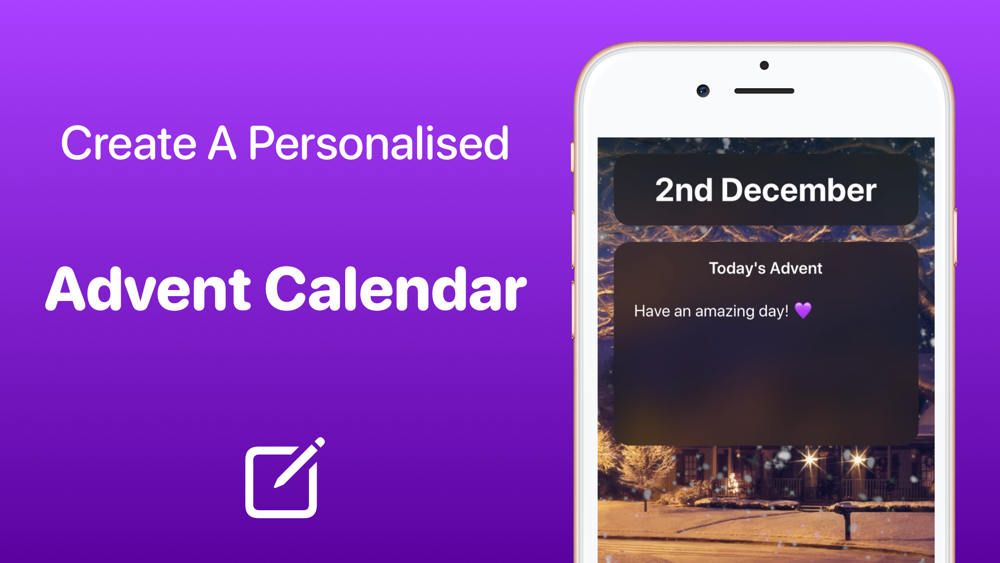 Create A Personalised

Advent Calendar

2nd December

Today's Advent

Have an amazing day! 💜